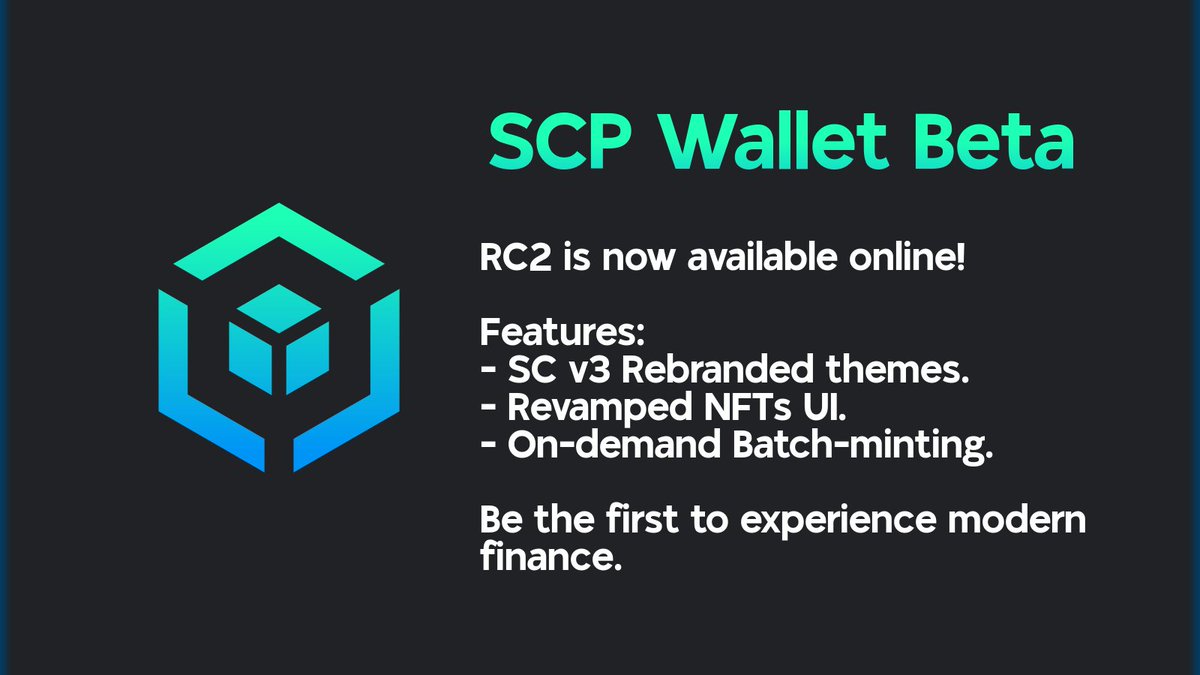 SCP Wallet Beta

RC2 is now available online!

Features:
- SC v3 Rebranded themes.
- Revamped NFTs UI.
- On-demand Batch-minting.

Be the first to experience modern finance.